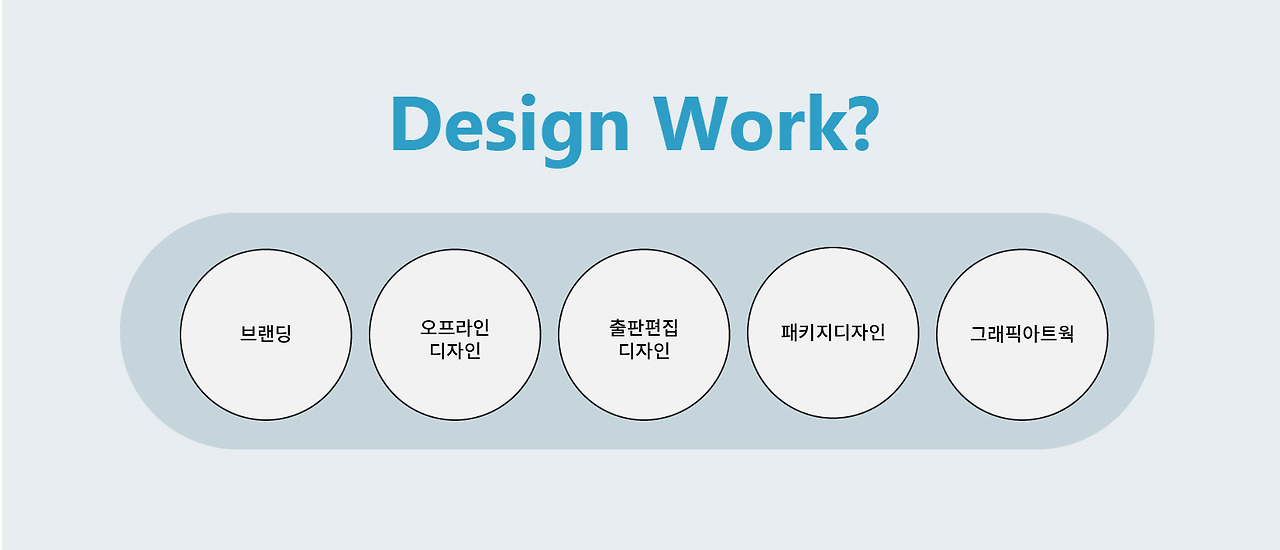 Design Work?

브랜딩

오프라인
디자인

출판편집
디자인

패키지디자인

그래픽아트웍